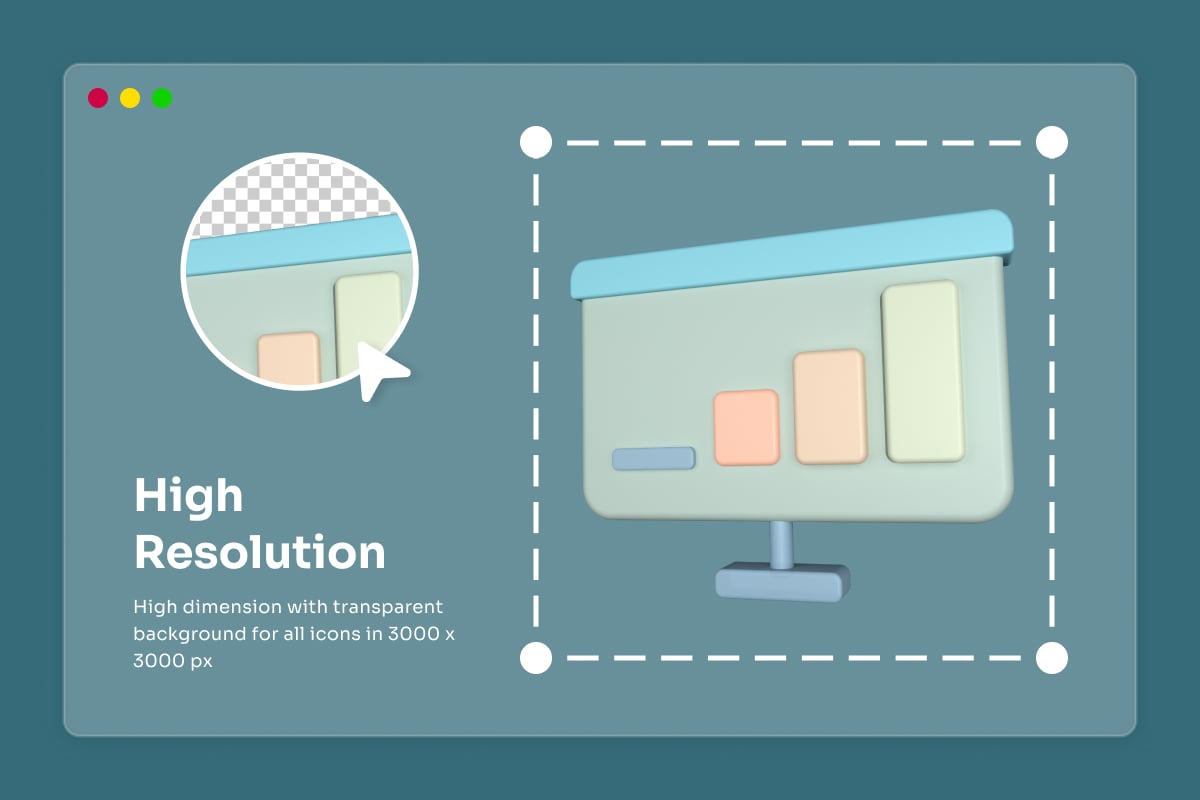 High Resolution

High dimension with transparent background for all icons in 3000 x 3000 px